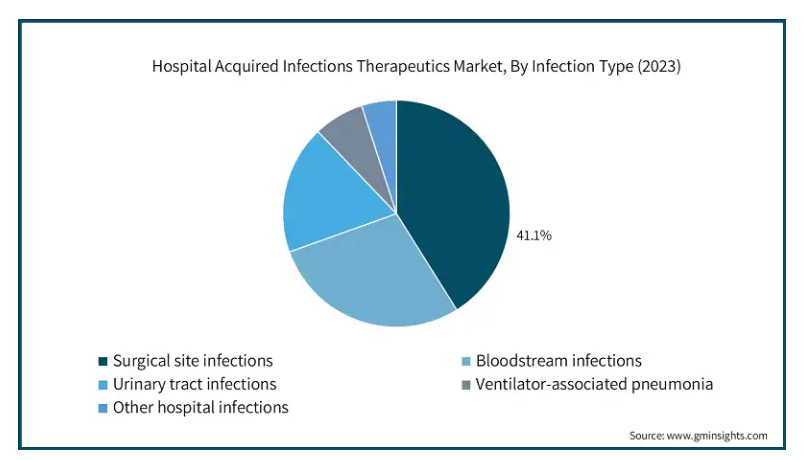 Hospital Acquired Infections Therapeutics Market, By Infection Type (2023)

41.1%

Surgical site infections
Bloodstream infections
Urinary tract infections
Ventilator-associated pneumonia
Other hospital infections

Source: www.gminsights.com